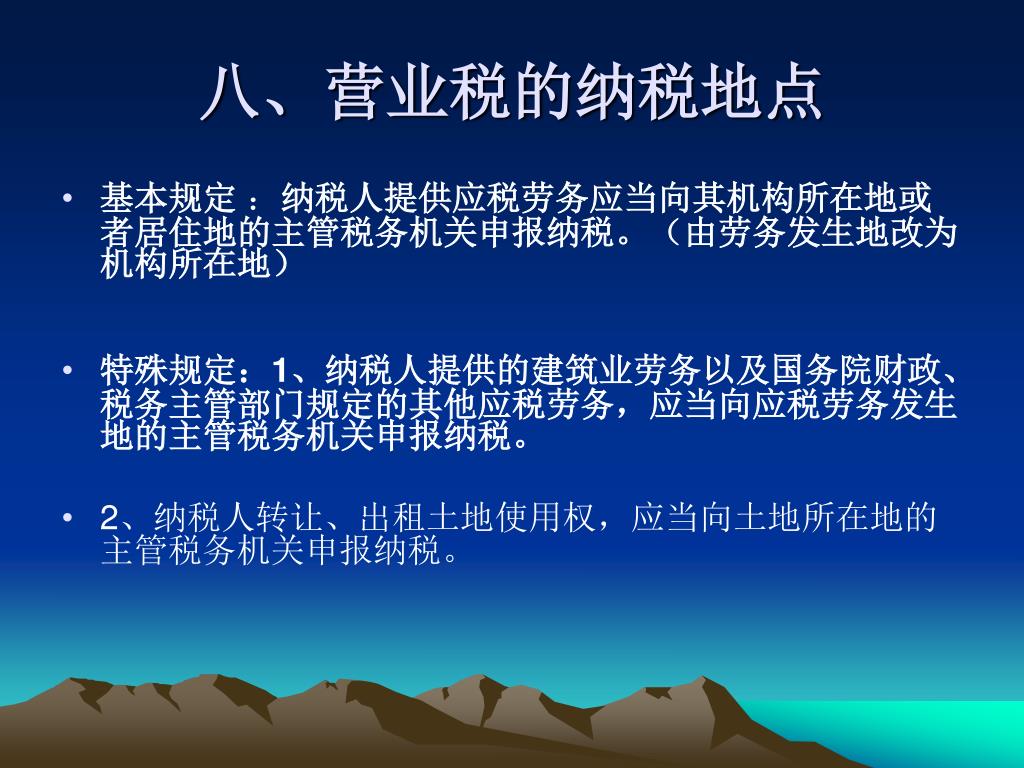 八、营业税的纳税地点

• 基本规定 ：纳税人提供应税劳务应当向其机构所在地或者居住地的主管税务机关申报纳税。（由劳务发生地改为机构所在地）

• 特殊规定：1、纳税人提供的建筑业劳务以及国务院财政、税务主管部门规定的其他应税劳务，应当向应税劳务发生地的主管税务机关申报纳税。

• 2、纳税人转让、出租土地使用权，应当向土地所在地的主管税务机关申报纳税。